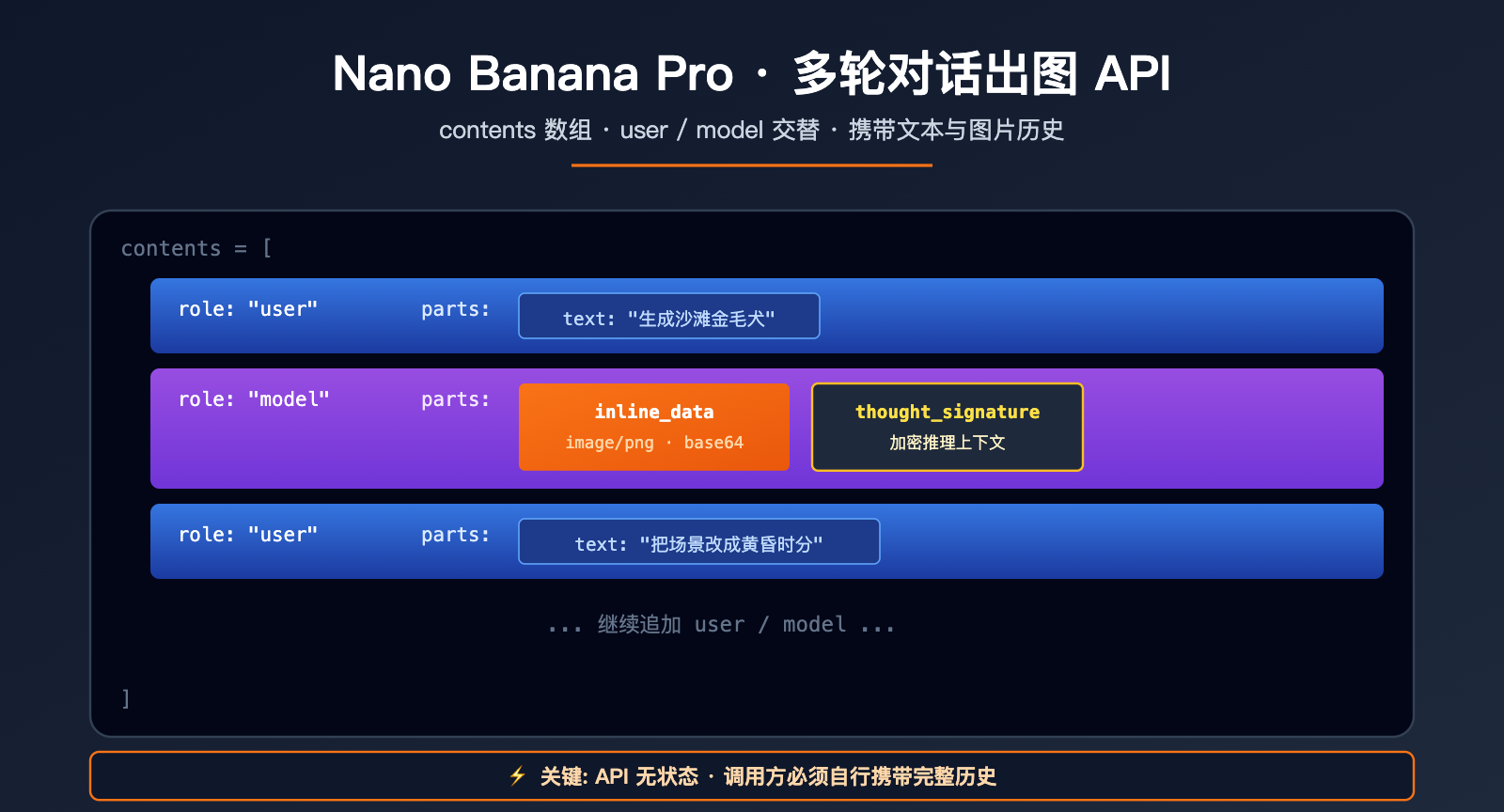 Nano Banana Pro · 多轮对话出图 API

contents 数组 · user / model 交替 · 携带文本与图片历史

contents = [

role: "user" parts: text: "生成沙滩金毛犬"

role: "model" parts: inline_data image/png · base64 thought_signature 加密推理上下文

role: "user" parts: text: "把场景改成黄昏时分"

... 继续追加 user / model ...

]

⚡ 关键: API 无状态 · 调用方必须自行携带完整历史